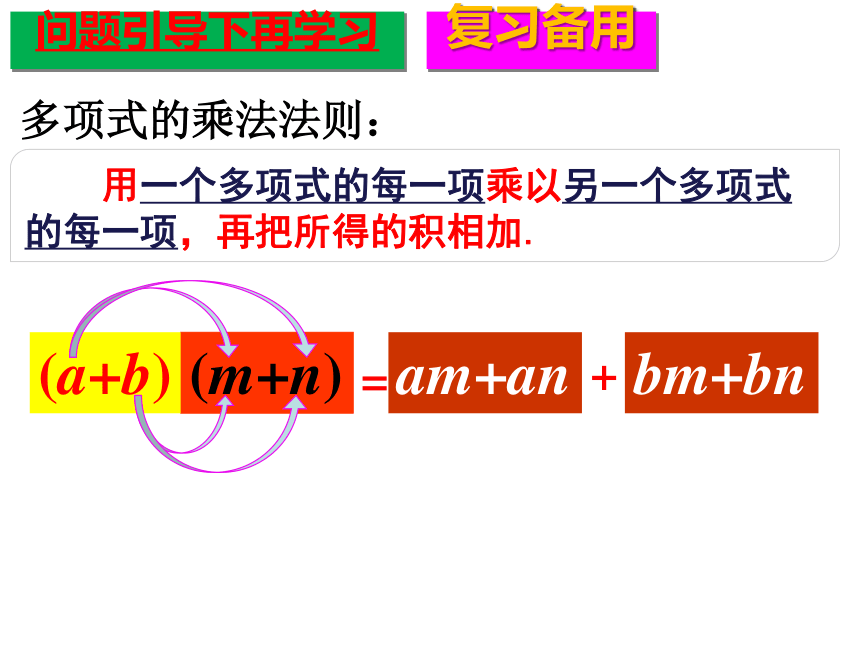 问题引导下再学习 复习备用

多项式的乘法法则：

用一个多项式的每一项乘以另一个多项式的每一项，再把所得的积相加.

$(a+b)(m+n) = am+an + bm+bn$